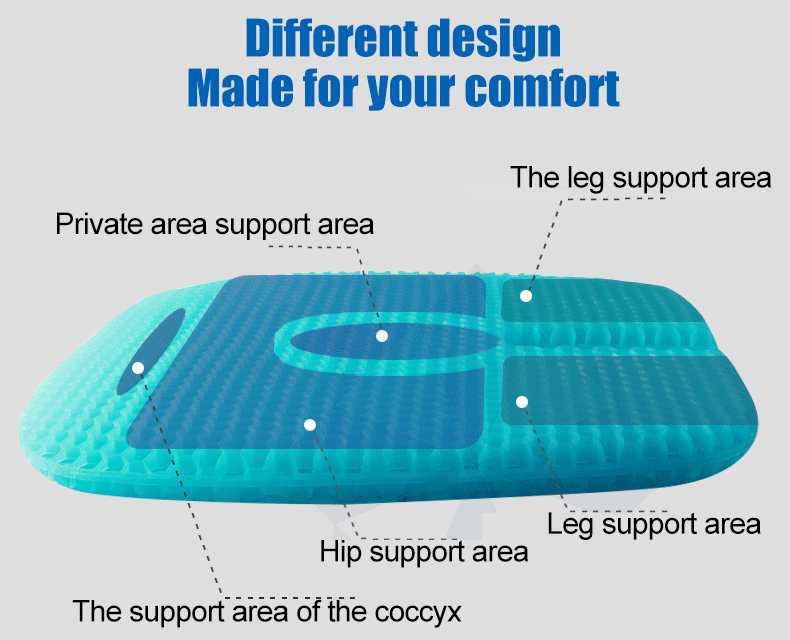 Different design
Made for your comfort

The leg support area

Private area support area

Leg support area

Hip support area

The support area of the coccyx